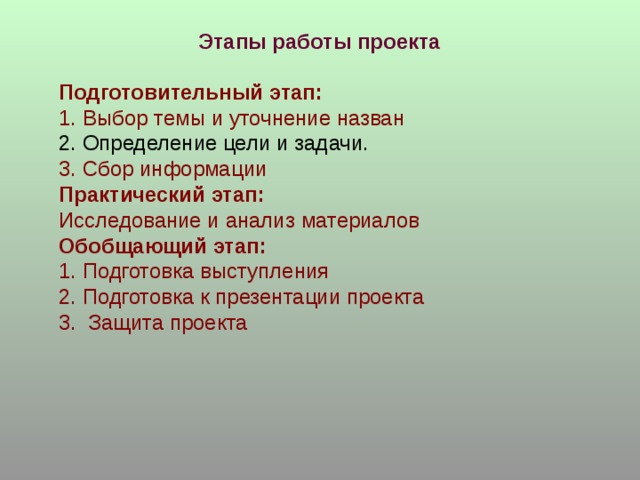 Этапы работы проекта

Подготовительный этап:
1. Выбор темы и уточнение назван
2. Определение цели и задачи.
3. Сбор информации
Практический этап:
Исследование и анализ материалов
Обобщающий этап:
1. Подготовка выступления
2. Подготовка к презентации проекта
3. Защита проекта